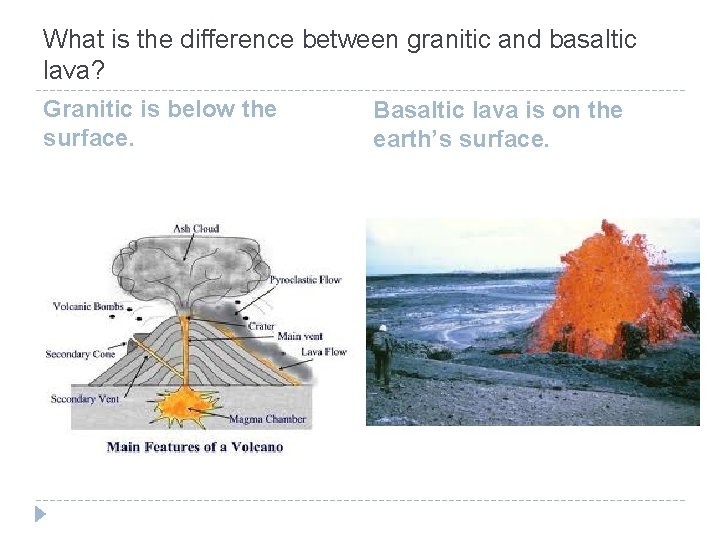 What is the difference between granitic and basaltic lava?

Granitic is below the surface.

Basaltic lava is on the earth's surface.

Ash Cloud

Pyroclastic Flow

Volcanic Bombs

Crater

Main vent

Lava Flow

Secondary Cone

Secondary Vent

Magma Chamber

Main Features of a Volcano